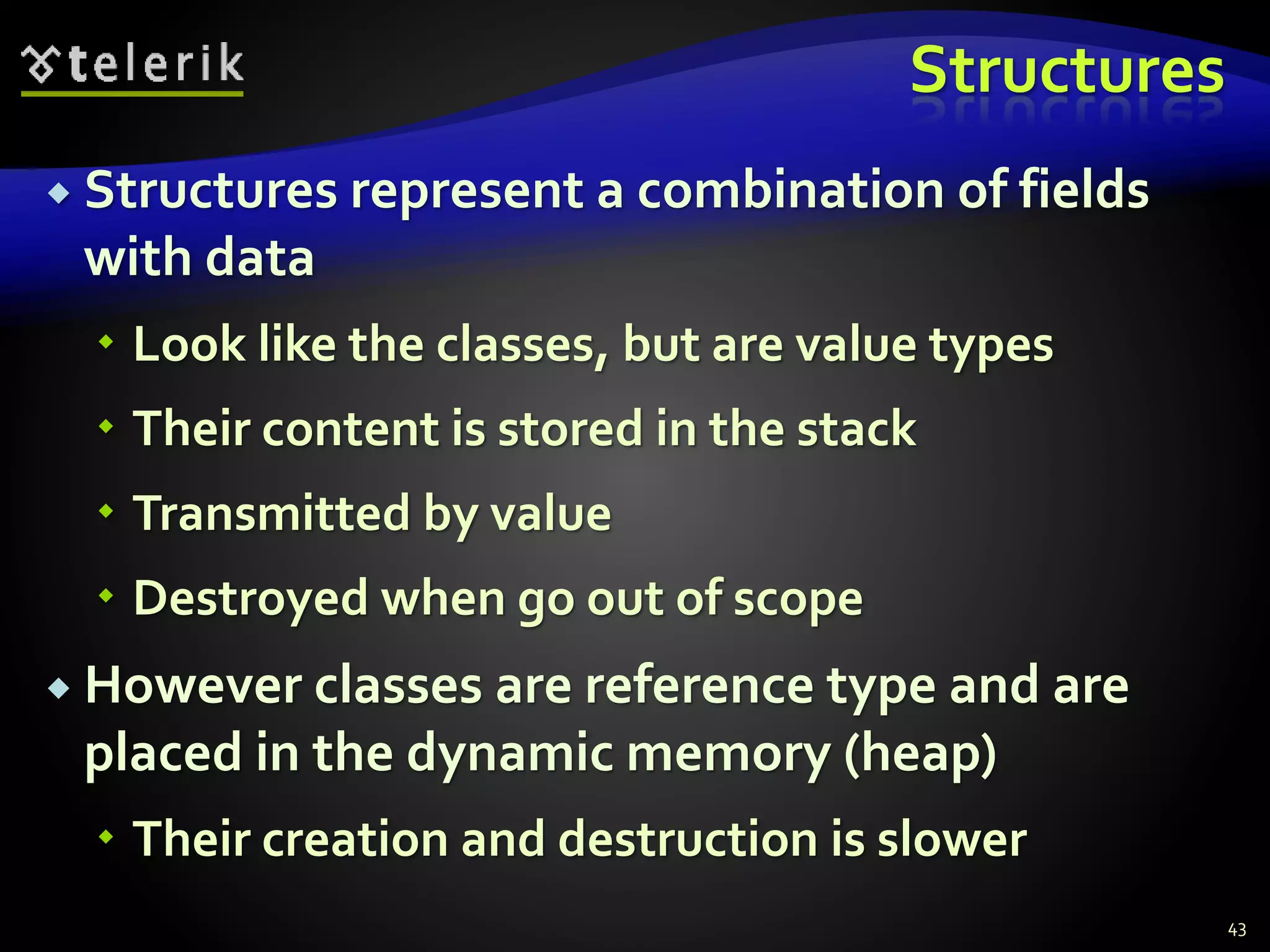 telerik

Structures

Structures represent a combination of fields with data

Look like the classes, but are value types

Their content is stored in the stack

Transmitted by value

Destroyed when go out of scope

However classes are reference type and are placed in the dynamic memory (heap)

Their creation and destruction is slower

43